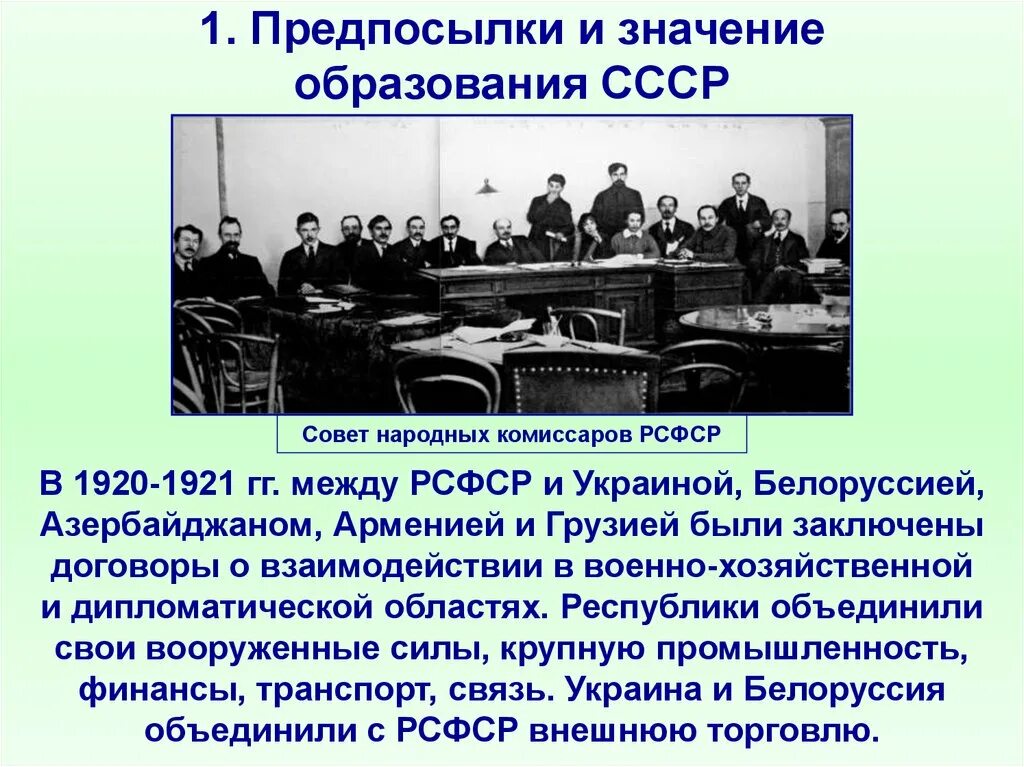 1. Предпосылки и значение образования СССР

Совет народных комиссаров РСФСР

В 1920-1921 гг. между РСФСР и Украиной, Белоруссией, Азербайджаном, Арменией и Грузией были заключены договоры о взаимодействии в военно-хозяйственной и дипломатической областях. Республики объединили свои вооруженные силы, крупную промышленность, финансы, транспорт, связь. Украина и Белоруссия объединили с РСФСР внешнюю торговлю.